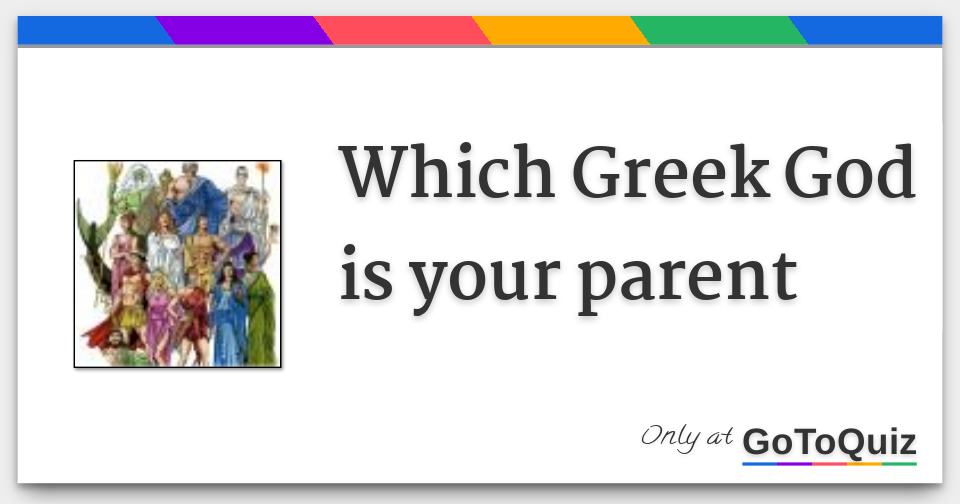 Which Greek God is your parent

Only at GoToQuiz